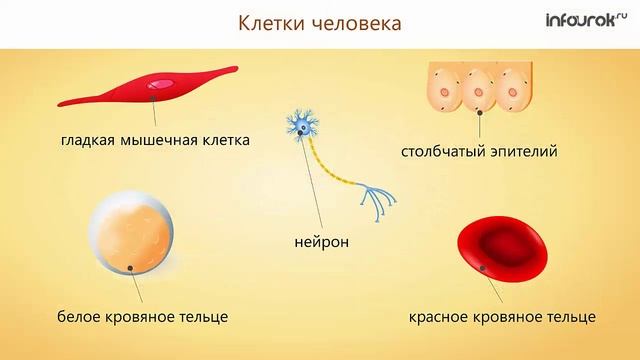 Клетки человека

infourok.ru

гладкая мышечная клетка

столбчатый эпителий

нейрон

белое кровяное тельце

красное кровяное тельце